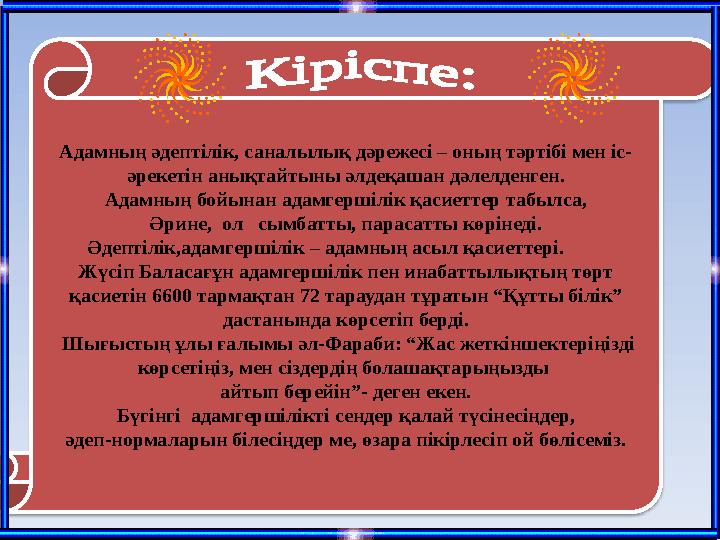 Кіріспе:

Адамның әдептілік, саналылық дәрежесі – оның тәртібі мен іс-әрекетін анықтайтыны әлдеқашан дәлелденген.
Адамның бойынан адамгершілік қасиеттер табылса,
Әрине, ол сымбатты, парасатты көрінеді.
Әдептілік,адамгершілік – адамның асыл қасиеттері.
Жүсіп Баласағұн адамгершілік пен инабаттылықтың төрт қасиетін 6600 тармақтан 72 тараудан тұратын "Құтты білік" дастанында көрсетіп берді.
Шығыстың ұлы ғалымы әл-Фараби: "Жас жеткіншектеріңізді көрсетіңіз, мен сіздердің болашақтарыңызды айтып берейін"- деген екен.
Бүгінгі адамгершілікті сендер қалай түсінесіңдер,
әдеп-нормаларын білесіңдер ме, өзара пікірлесіп ой бөлісеміз.